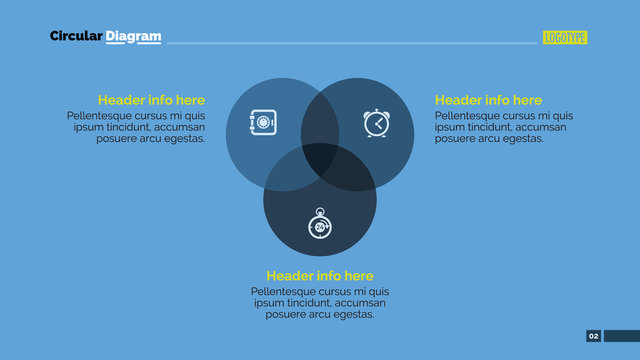 Circular Diagram

LOGOTYPE

Header info here
Pellentesque cursus mi quis ipsum tincidunt, accumsan posuere arcu egestas.

Header info here
Pellentesque cursus mi quis ipsum tincidunt, accumsan posuere arcu egestas.

24

Header info here
Pellentesque cursus mi quis ipsum tincidunt, accumsan posuere arcu egestas.

02